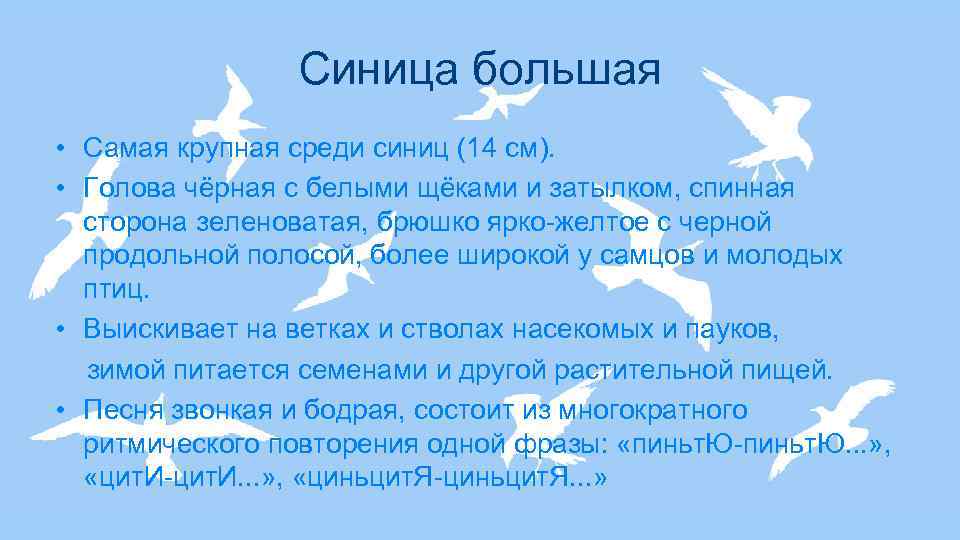 Синица большая

• Самая крупная среди синиц (14 см).
• Голова чёрная с белыми щёками и затылком, спинная сторона зеленоватая, брюшко ярко-желтое с черной продольной полосой, более широкой у самцов и молодых птиц.
• Выискивает на ветках и стволах насекомых и пауков, зимой питается семенами и другой растительной пищей.
• Песня звонкая и бодрая, состоит из многократного ритмического повторения одной фразы: «пиньтЮ-пиньтЮ...», «цитИ-цитИ...», «циньцитЯ-циньцитЯ...»